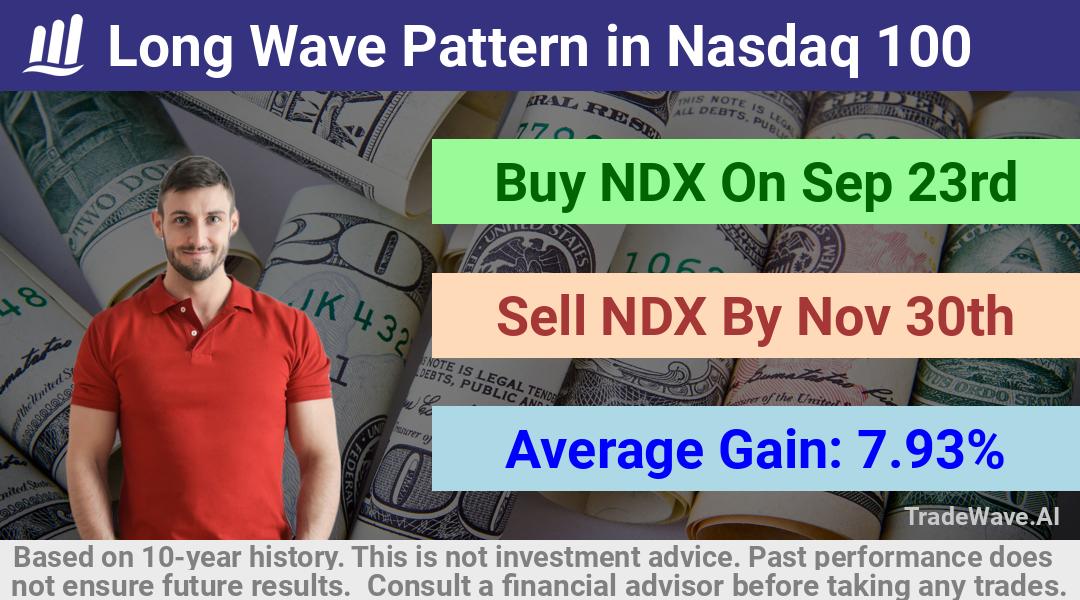 Long Wave Pattern in Nasdaq 100

Buy NDX On Sep 23rd

Sell NDX By Nov 30th

Average Gain: 7.93%

TradeWave.AI

Based on 10-year history. This is not investment advice. Past performance does not ensure future results. Consult a financial advisor before taking any trades.